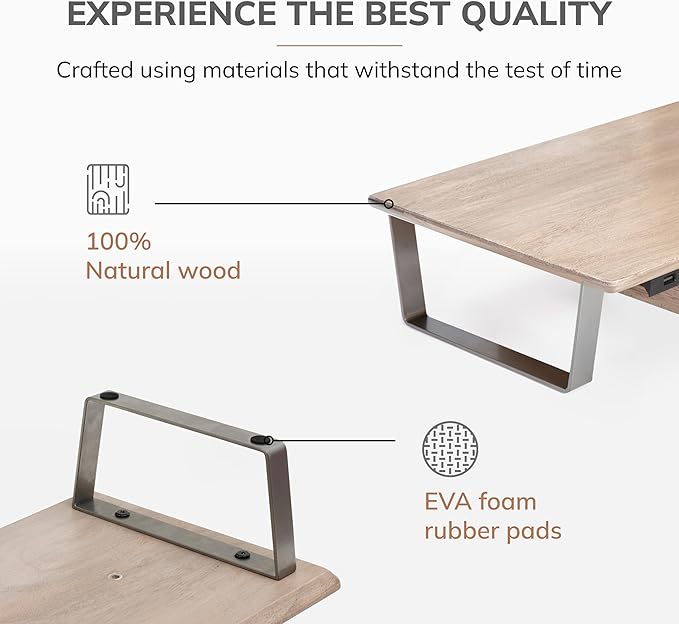 EXPERIENCE THE BEST QUALITY

Crafted using materials that withstand the test of time

100%
Natural wood

EVA foam
rubber pads